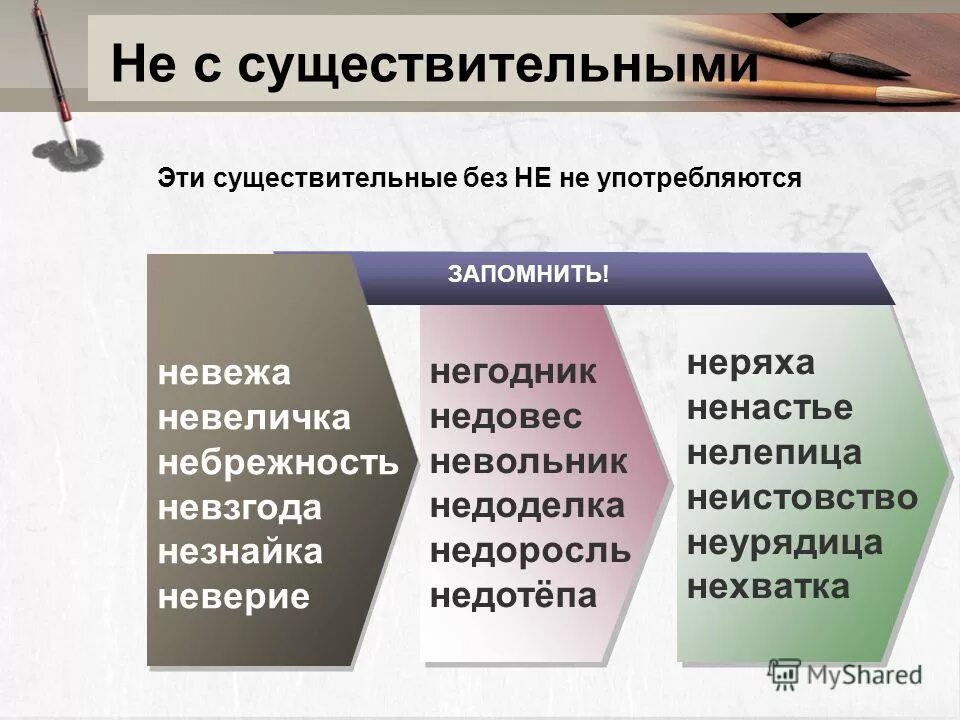 Не с существительными

Эти существительные без НЕ не употребляются

ЗАПОМНИТЬ!

невежа
невеличка
небрежность
невзгода
незнайка
неверие

негодник
недовес
невольник
недоделка
недоросль
недотёпа

неряха
ненастье
нелепица
неистовство
неурядица
нехватка

MyShared